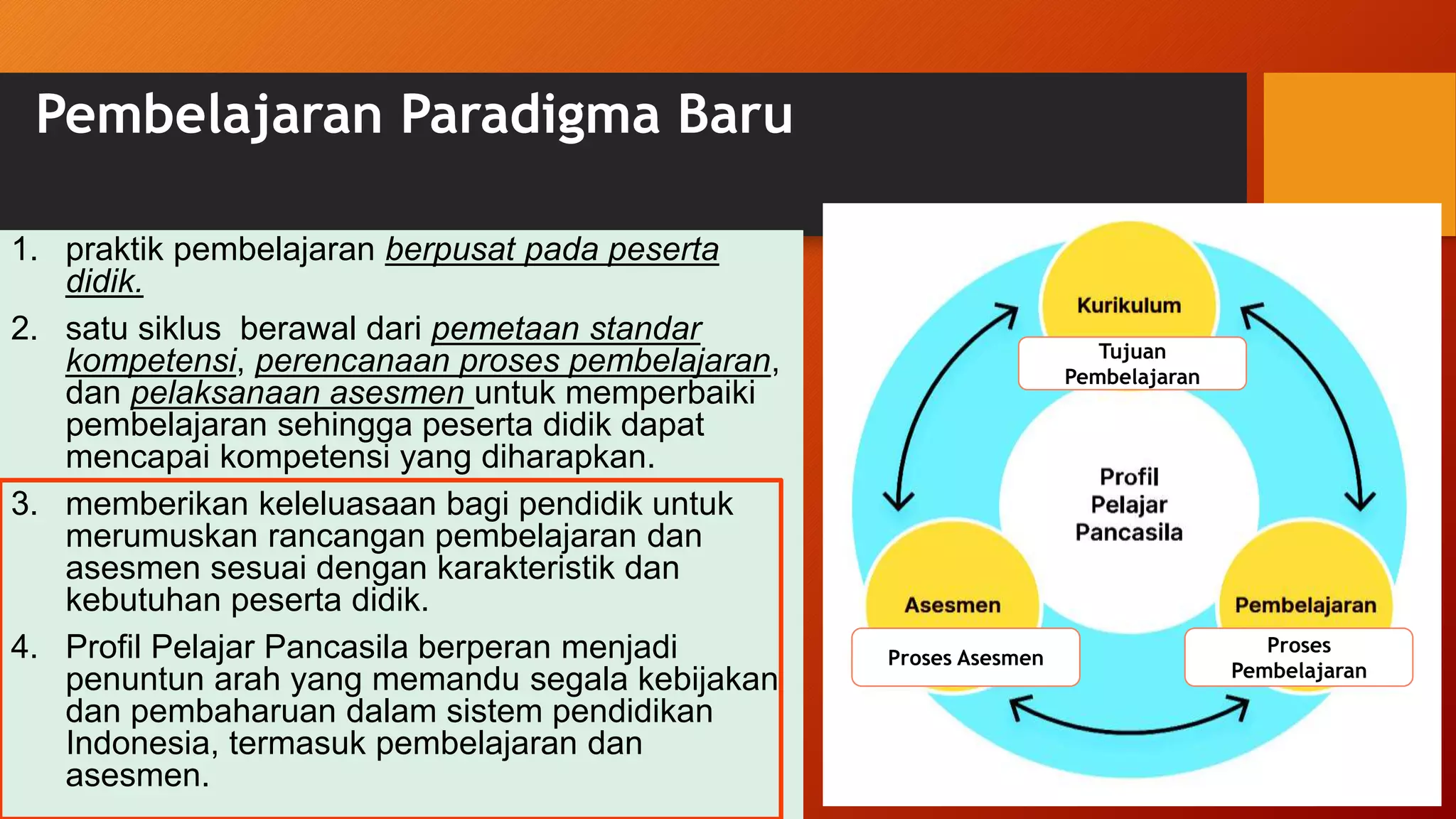 Pembelajaran Paradigma Baru

1. praktik pembelajaran berpusat pada peserta didik.

2. satu siklus berawal dari pemetaan standar kompetensi, perencanaan proses pembelajaran, dan pelaksanaan asesmen untuk memperbaiki pembelajaran sehingga peserta didik dapat mencapai kompetensi yang diharapkan.

3. memberikan keleluasaan bagi pendidik untuk merumuskan rancangan pembelajaran dan asesmen sesuai dengan karakteristik dan kebutuhan peserta didik.

4. Profil Pelajar Pancasila berperan menjadi penuntun arah yang memandu segala kebijakan dan pembaharuan dalam sistem pendidikan Indonesia, termasuk pembelajaran dan asesmen.

Kurikulum
Tujuan Pembelajaran
Profil Pelajar Pancasila
Asesmen
Proses Asesmen
Pembelajaran
Proses Pembelajaran